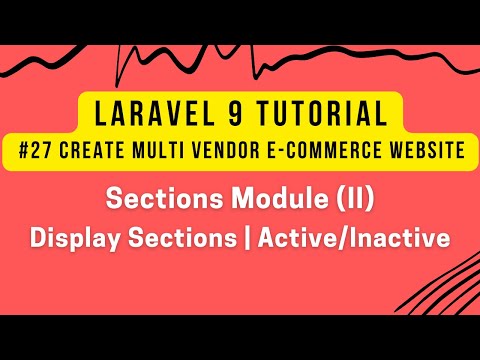 LARAVEL 9 TUTORIAL
#27 CREATE MULTI VENDOR E-COMMERCE WEBSITE

Sections Module (II)
Display Sections | Active/Inactive